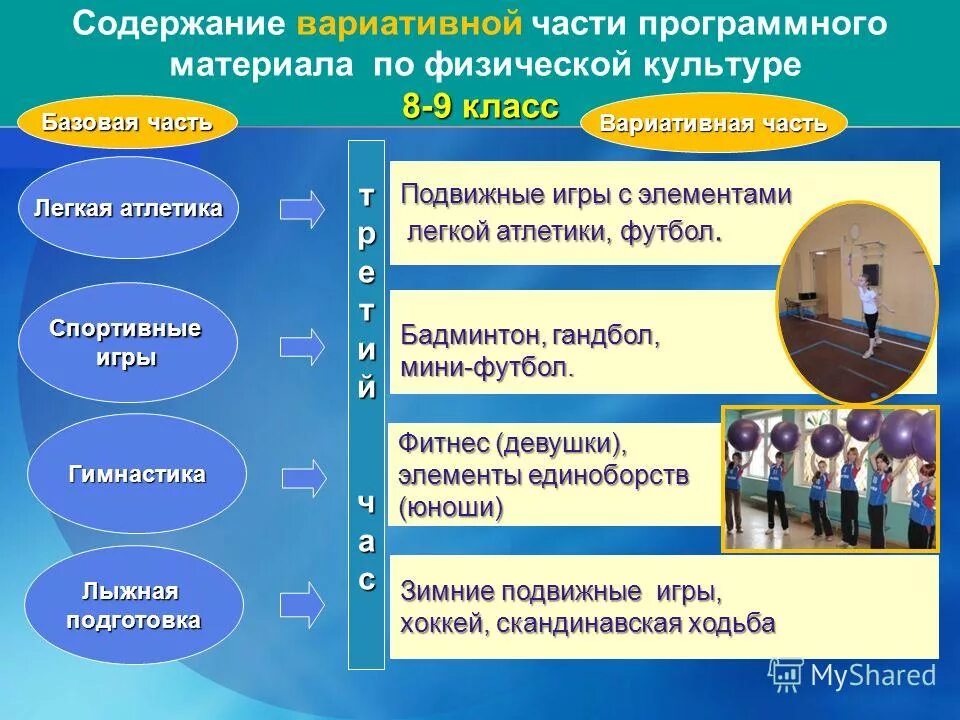 Содержание вариативной части программного материала по физической культуре
8-9 класс

Базовая часть

Вариативная часть

Легкая атлетика

Спортивные игры

Гимнастика

Лыжная подготовка

третий час

Подвижные игры с элементами легкой атлетики, футбол.

Бадминтон, гандбол, мини-футбол.

Фитнес (девушки), элементы единоборств (юноши)

Зимние подвижные игры, хоккей, скандинавская ходьба

MyShared